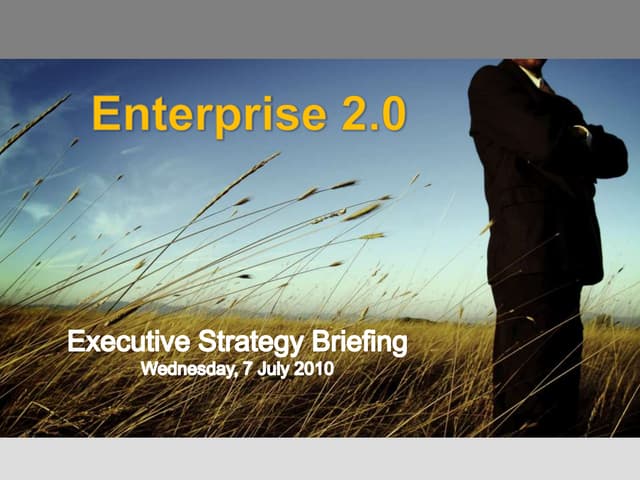 Enterprise 2.0

Executive Strategy Briefing
Wednesday, 7 July 2010